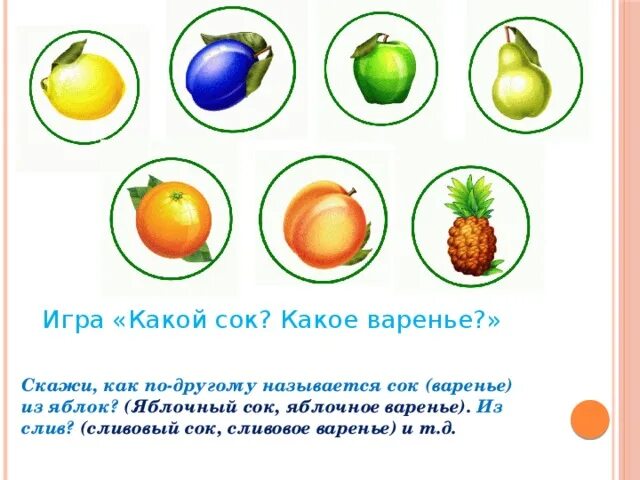 Игра «Какой сок? Какое варенье?»

Скажи, как по-другому называется сок (варенье) из яблок? (Яблочный сок, яблочное варенье). Из слив? (сливовый сок, сливовое варенье) и т.д.